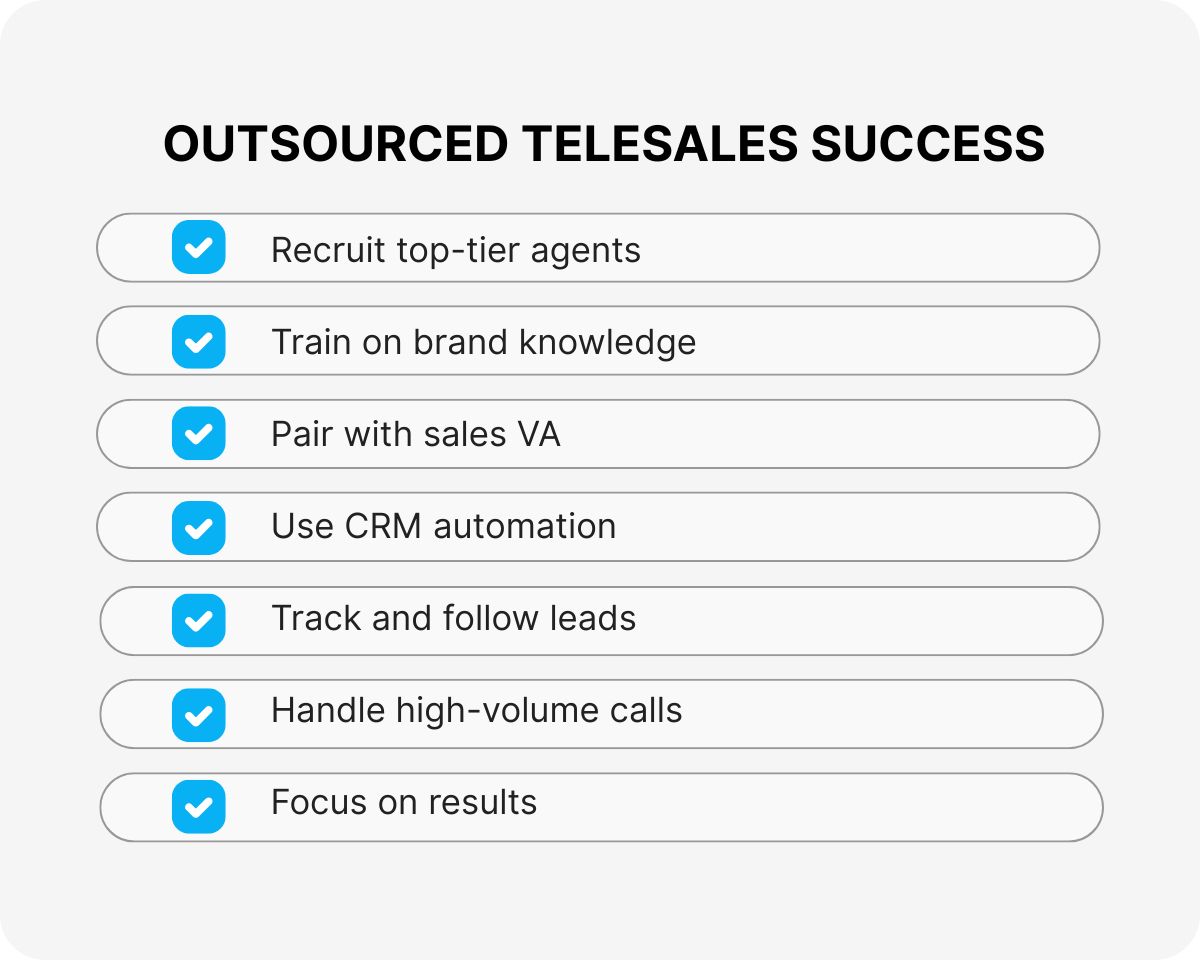 OUTSOURCED TELESALES SUCCESS

Recruit top-tier agents

Train on brand knowledge

Pair with sales VA

Use CRM automation

Track and follow leads

Handle high-volume calls

Focus on results